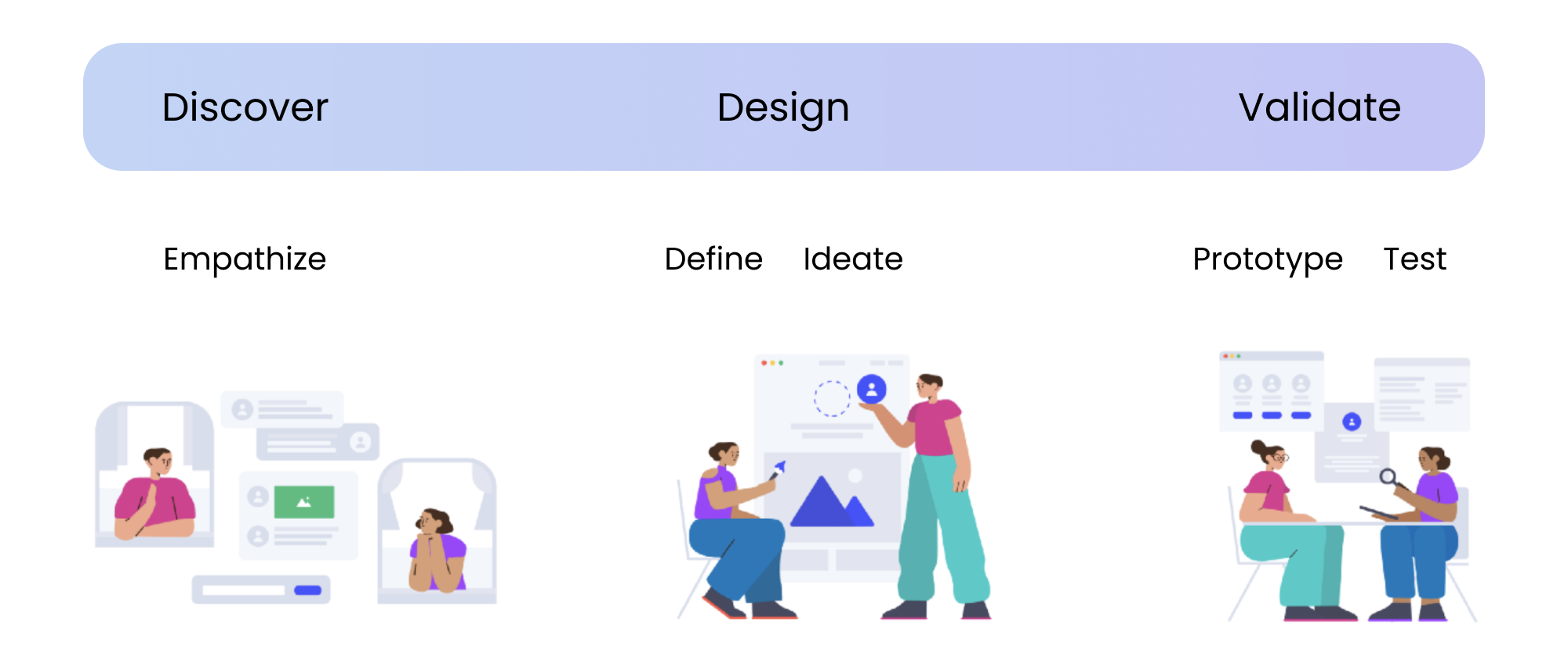 Discover Design Validate

Empathize Define Ideate Prototype Test